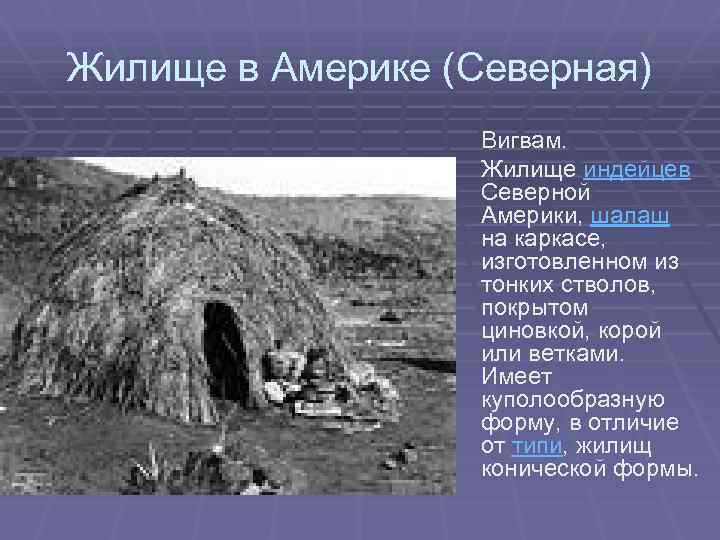 Жилище в Америке (Северная)

Вигвам.

Жилище индейцев Северной Америки, шалаш на каркасе, изготовленном из тонких стволов, покрытом циновкой, корой или ветками. Имеет куполообразную форму, в отличие от типи, жилищ конической формы.